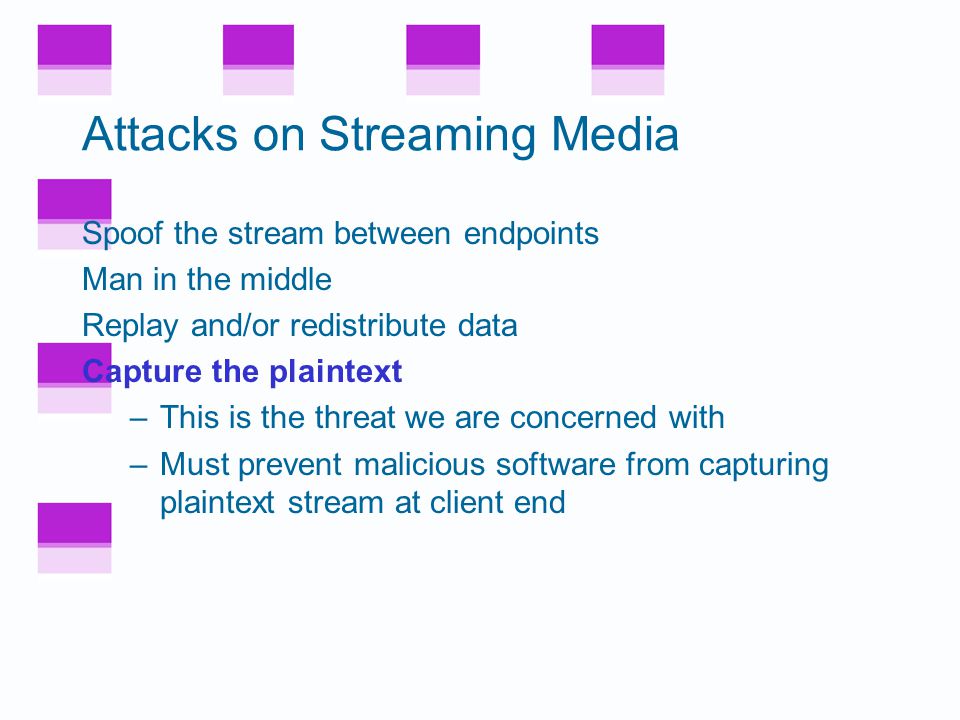 Attacks on Streaming Media

Spoof the stream between endpoints

Man in the middle

Replay and/or redistribute data

Capture the plaintext

– This is the threat we are concerned with

– Must prevent malicious software from capturing plaintext stream at client end